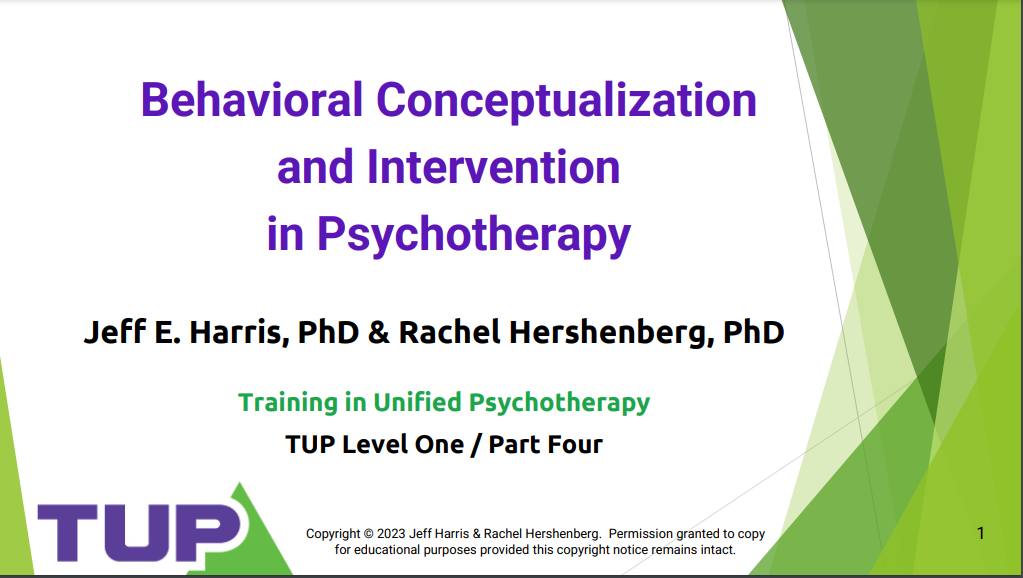 Behavioral Conceptualization and Intervention in Psychotherapy

Jeff E. Harris, PhD & Rachel Hershenberg, PhD

Training in Unified Psychotherapy

TUP Level One / Part Four

TUP

Copyright © 2023 Jeff Harris & Rachel Hershenberg. Permission granted to copy for educational purposes provided this copyright notice remains intact.

1